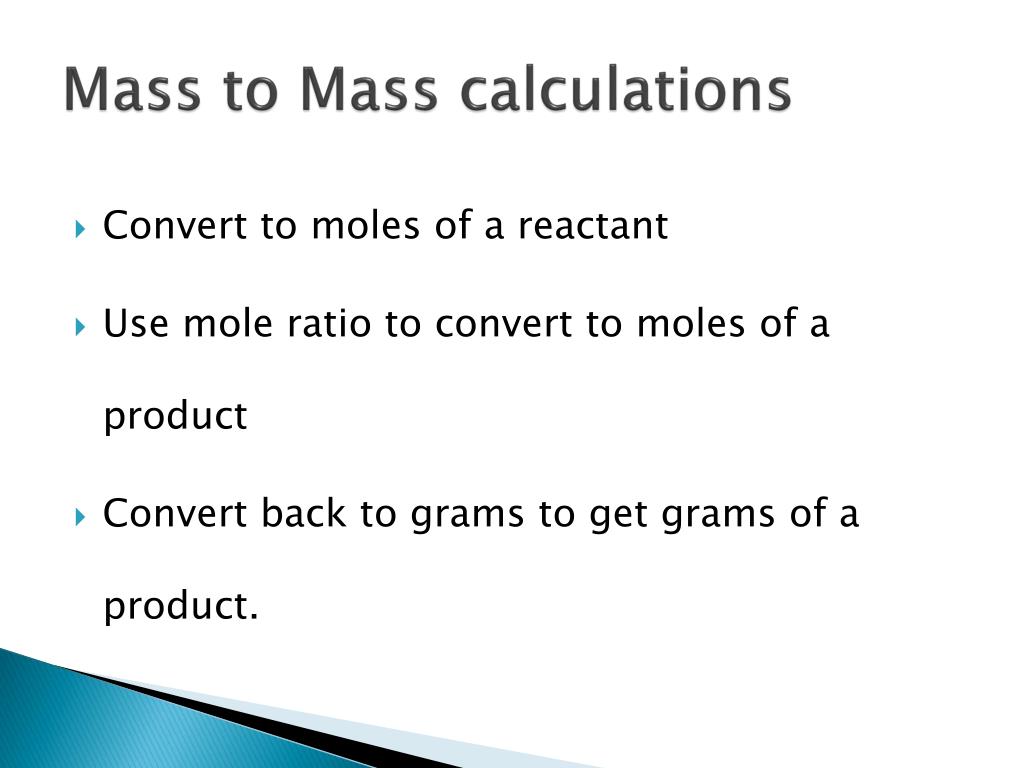 Mass to Mass calculations

Convert to moles of a reactant

Use mole ratio to convert to moles of a product

Convert back to grams to get grams of a product.